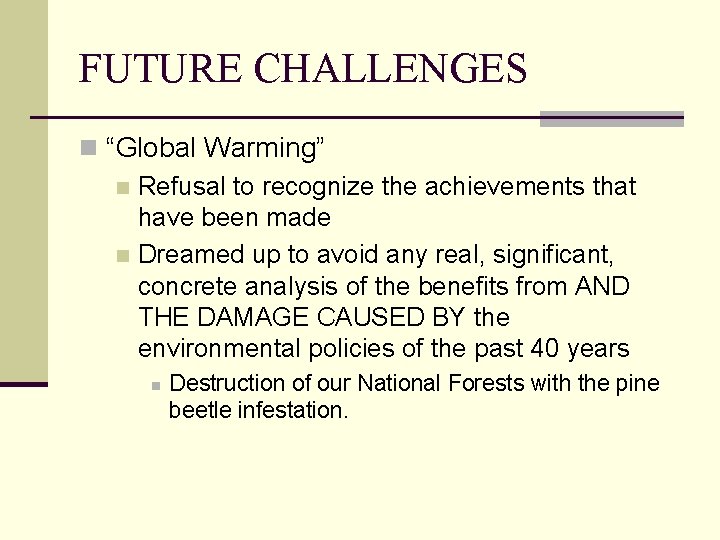 FUTURE CHALLENGES

“Global Warming”

Refusal to recognize the achievements that have been made

Dreamed up to avoid any real, significant, concrete analysis of the benefits from AND THE DAMAGE CAUSED BY the environmental policies of the past 40 years

Destruction of our National Forests with the pine beetle infestation.